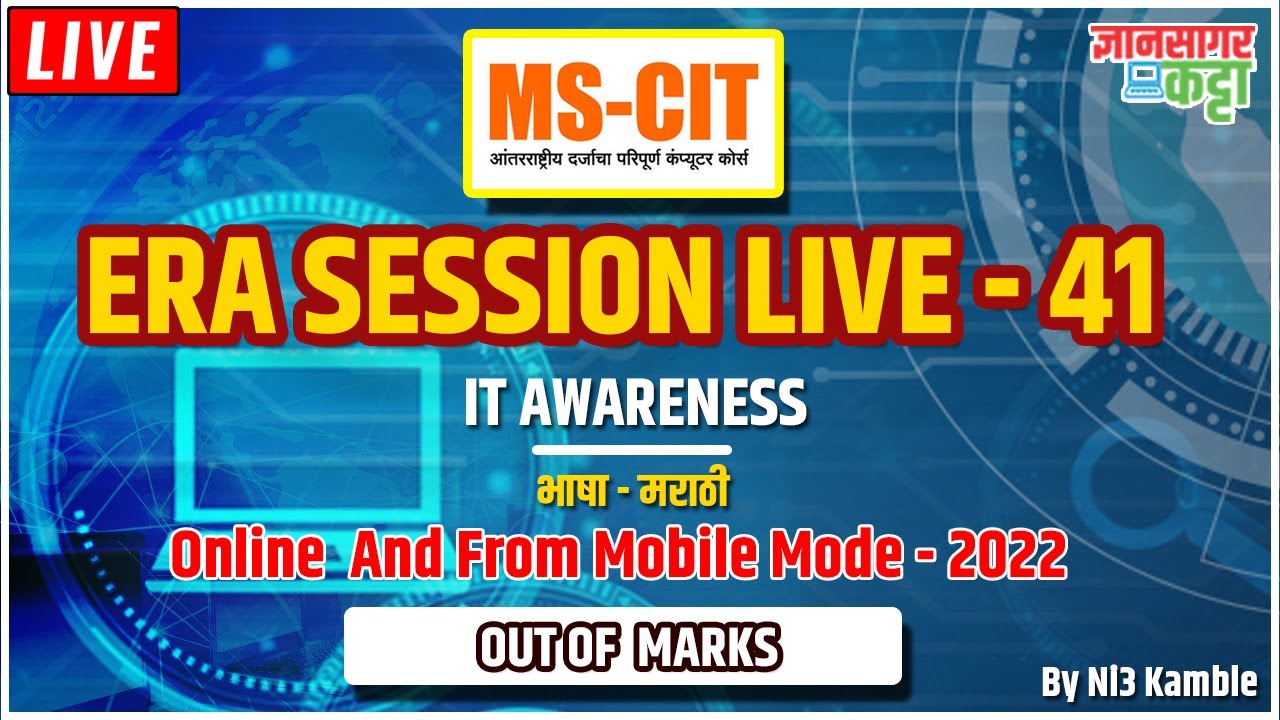 LIVE

MS-CIT
आंतरराष्ट्रीय दर्जाचा परिपूर्ण कंप्यूटर कोर्स

ज्ञानसागर कट्टा

ERA SESSION LIVE - 41

IT AWARENESS

भाषा - मराठी

Online And From Mobile Mode - 2022

OUT OF MARKS

By Ni3 Kamble